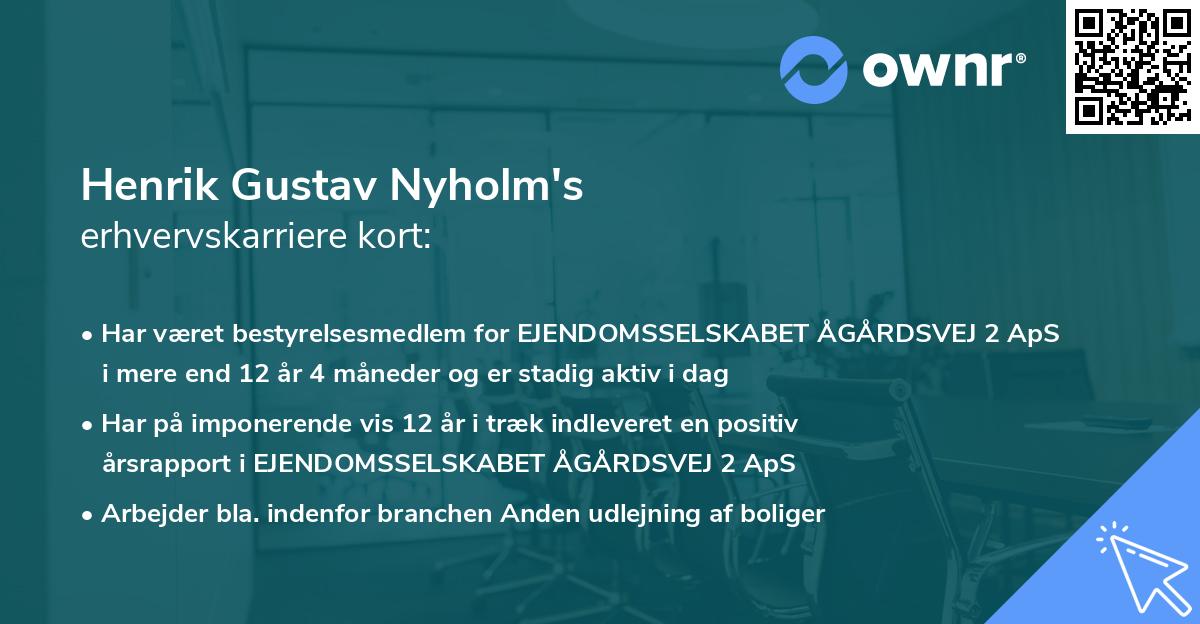 ownr®

Henrik Gustav Nyholm's
erhvervskarriere kort:

• Har været bestyrelsesmedlem for EJENDOMSSELSKABET ÅGÅRDSVEJ 2 ApS i mere end 12 år 4 måneder og er stadig aktiv i dag

• Har på imponerende vis 12 år i træk indleveret en positiv årsrapport i EJENDOMSSELSKABET ÅGÅRDSVEJ 2 ApS

• Arbejder bla. indenfor branchen Anden udlejning af boliger